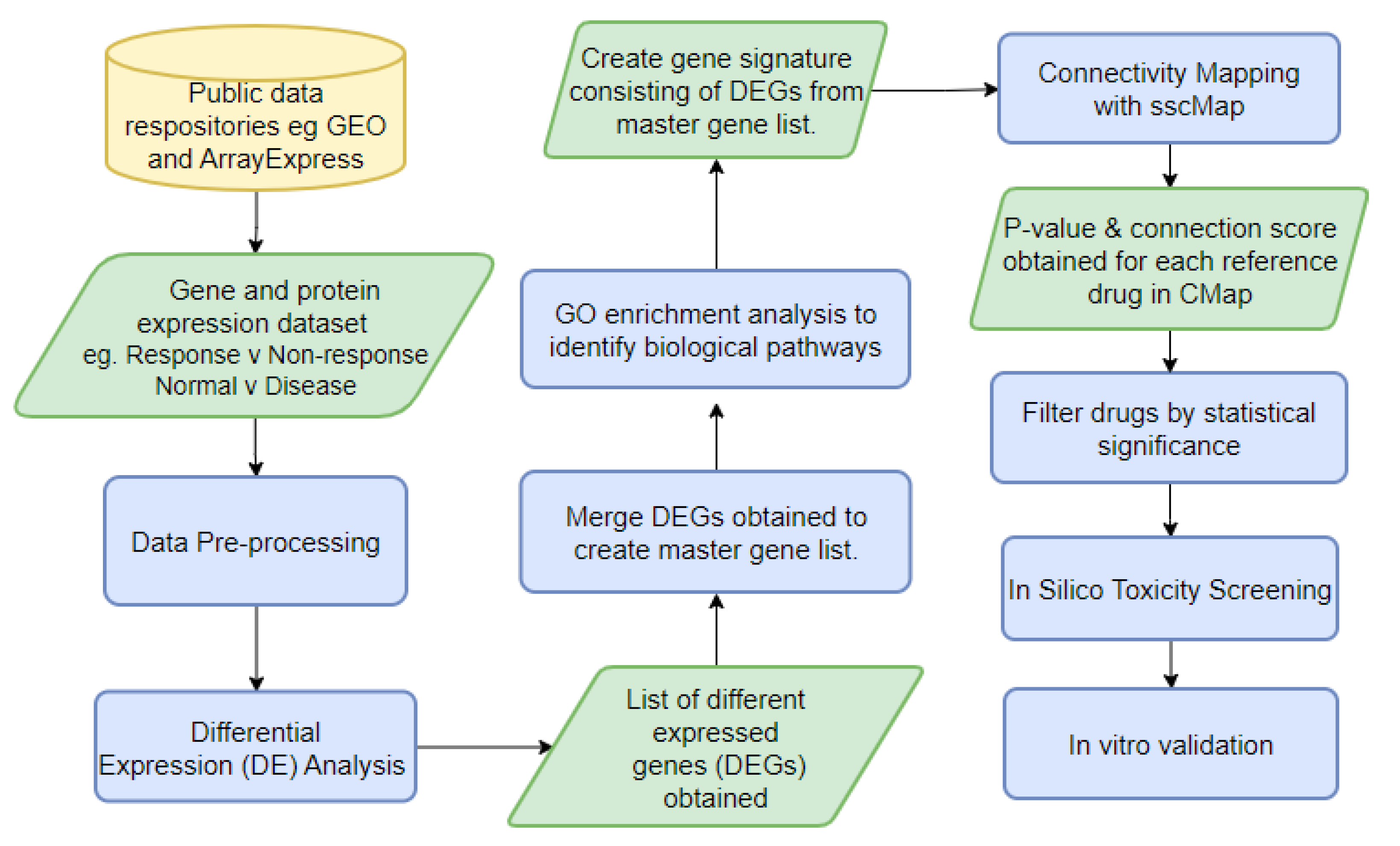 Public data respositories eg GEO and ArrayExpress

Gene and protein expression dataset eg. Response v Non-response Normal v Disease

Data Pre-processing

Differential Expression (DE) Analysis

List of different expressed genes (DEGs) obtained

Merge DEGs obtained to create master gene list.

GO enrichment analysis to identify biological pathways

Create gene signature consisting of DEGs from master gene list.

Connectivity Mapping with sscMap

P-value & connection score obtained for each reference drug in CMap

Filter drugs by statistical significance

In Silico Toxicity Screening

In vitro validation